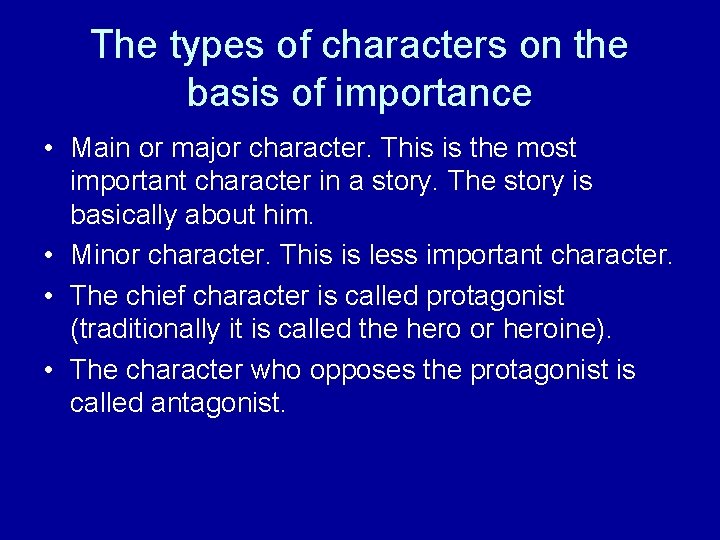 The types of characters on the basis of importance

• Main or major character. This is the most important character in a story. The story is basically about him.
• Minor character. This is less important character.
• The chief character is called protagonist (traditionally it is called the hero or heroine).
• The character who opposes the protagonist is called antagonist.